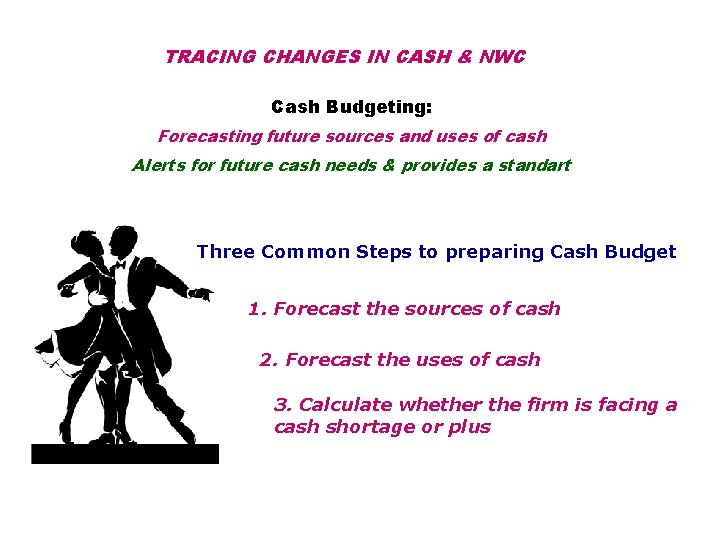 TRACING CHANGES IN CASH & NWC

Cash Budgeting:

Forecasting future sources and uses of cash

Alerts for future cash needs & provides a standart

Three Common Steps to preparing Cash Budget

1. Forecast the sources of cash

2. Forecast the uses of cash

3. Calculate whether the firm is facing a cash shortage or plus